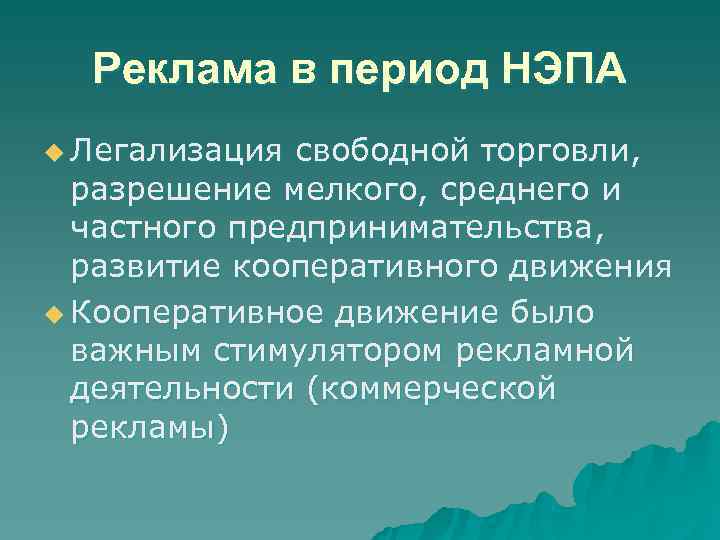 Реклама в период НЭПА

Легализация свободной торговли, разрешение мелкого, среднего и частного предпринимательства, развитие кооперативного движения

Кооперативное движение было важным стимулятором рекламной деятельности (коммерческой рекламы)